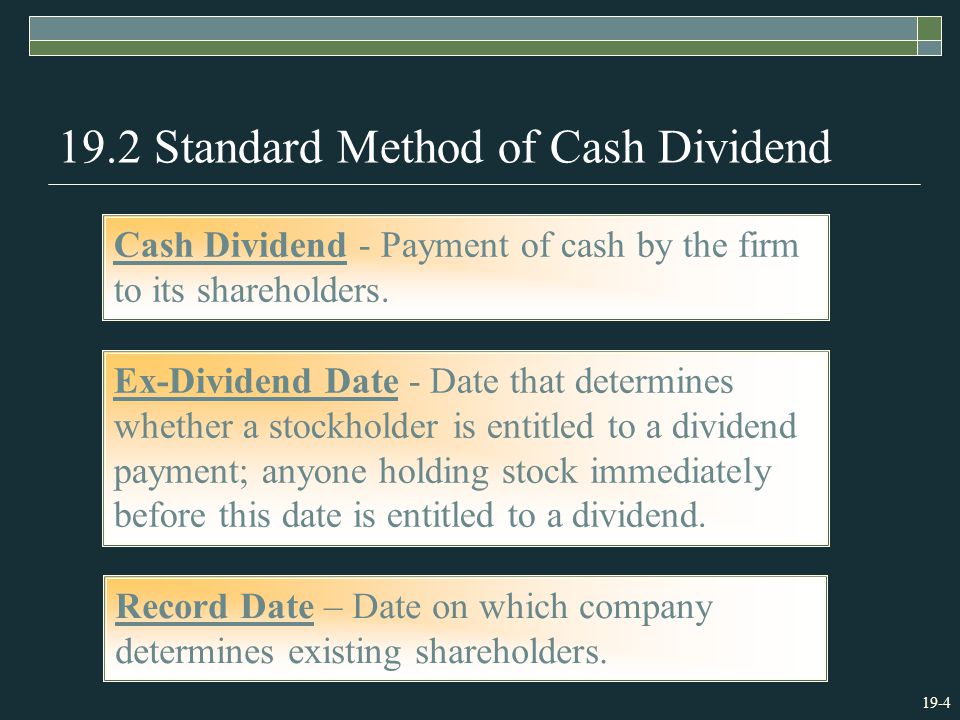 19.2 Standard Method of Cash Dividend

Cash Dividend - Payment of cash by the firm to its shareholders.

Ex-Dividend Date - Date that determines whether a stockholder is entitled to a dividend payment; anyone holding stock immediately before this date is entitled to a dividend.

Record Date – Date on which company determines existing shareholders.

19-4